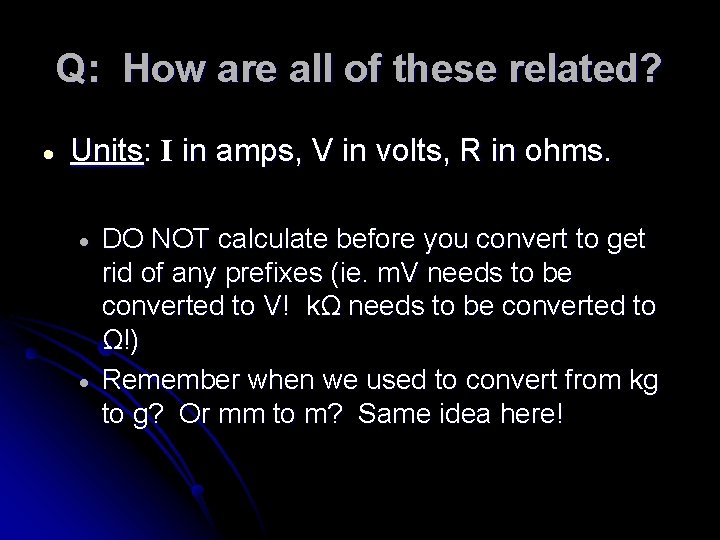 Q: How are all of these related?

• Units: I in amps, V in volts, R in ohms.

• DO NOT calculate before you convert to get rid of any prefixes (ie. mV needs to be converted to V! kΩ needs to be converted to Ω!)
• Remember when we used to convert from kg to g? Or mm to m? Same idea here!